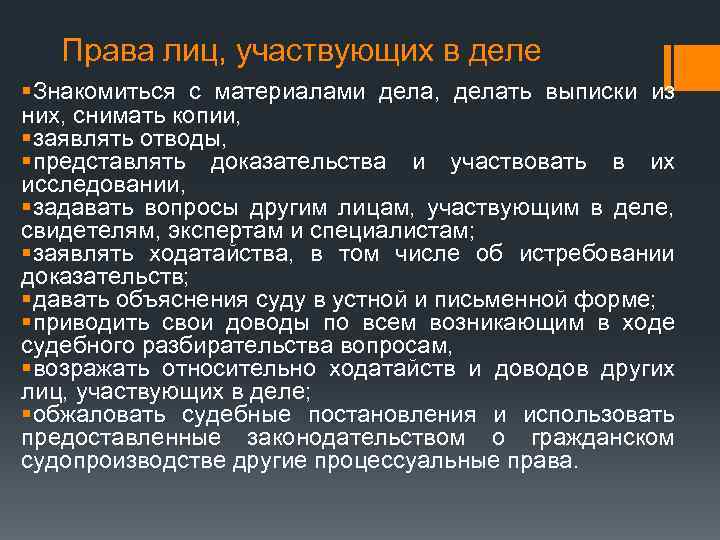 Права лиц, участвующих в деле

▪Знакомиться с материалами дела, делать выписки из них, снимать копии,
▪заявлять отводы,
▪представлять доказательства и участвовать в их исследовании,
▪задавать вопросы другим лицам, участвующим в деле, свидетелям, экспертам и специалистам;
▪заявлять ходатайства, в том числе об истребовании доказательств;
▪давать объяснения суду в устной и письменной форме;
▪приводить свои доводы по всем возникающим в ходе судебного разбирательства вопросам,
▪возражать относительно ходатайств и доводов других лиц, участвующих в деле;
▪обжаловать судебные постановления и использовать предоставленные законодательством о гражданском судопроизводстве другие процессуальные права.